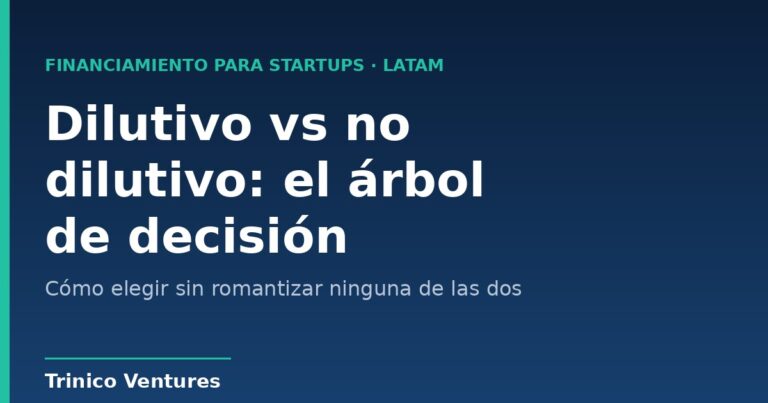 FINANCIAMIENTO PARA STARTUPS · LATAM

Dilutivo vs no dilutivo: el árbol de decisión

Cómo elegir sin romantizar ninguna de las dos

Trinico Ventures